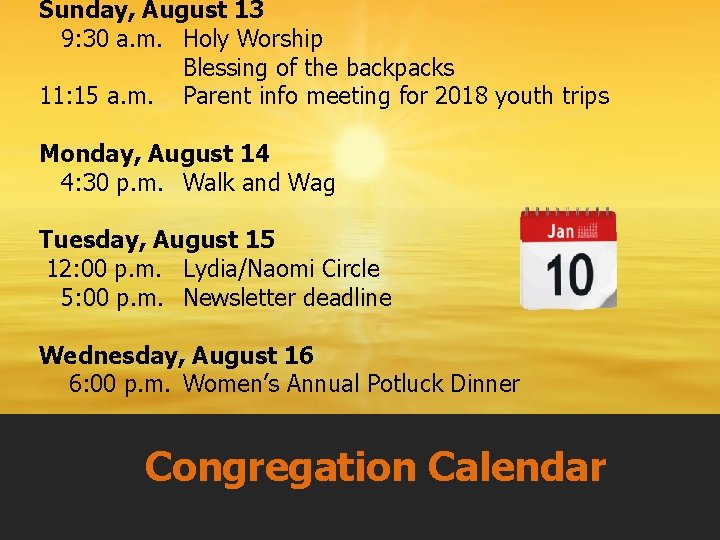 Sunday, August 13
9:30 a.m. Holy Worship
Blessing of the backpacks
11:15 a.m. Parent info meeting for 2018 youth trips

Monday, August 14
4:30 p.m. Walk and Wag

Tuesday, August 15
12:00 p.m. Lydia/Naomi Circle
5:00 p.m. Newsletter deadline

Jan
10

Wednesday, August 16
6:00 p.m. Women's Annual Potluck Dinner

Congregation Calendar